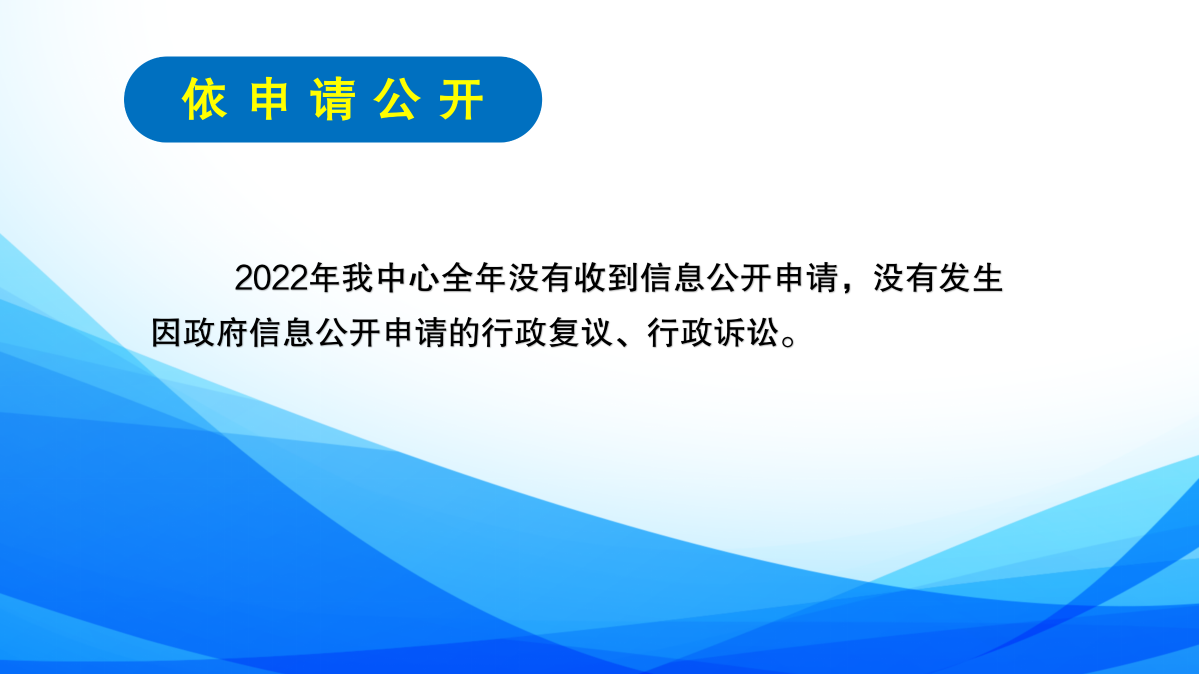 依申请公开

2022年我中心全年没有收到信息公开申请，没有发生因政府信息公开申请的行政复议、行政诉讼。